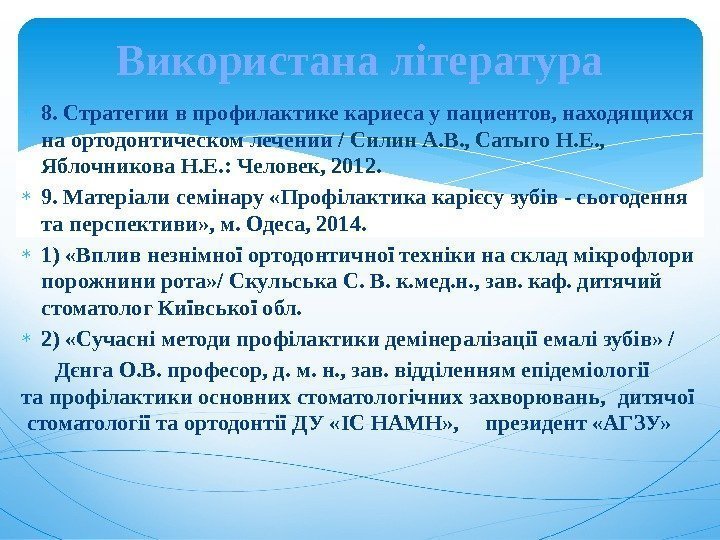 Використана література

8. Стратегии в профилактике кариеса у пациентов, находящихся на ортодонтическом лечении / Силин А.В., Сатыго Н.Е., Яблочникова Н.Е.: Человек, 2012.

9. Матеріали семінару «Профілактика карієсу зубів - сьогодення та перспективи», м. Одеса, 2014.

1) «Вплив незнімної ортодонтичної техніки на склад мікрофлори порожнини рота»/ Скульська С. В. к.мед.н., зав. каф. дитячий стоматолог Київської обл.

2) «Сучасні методи профілактики демінералізації емалі зубів» /

Дєнга О.В. професор, д. м. н., зав. відділенням епідеміології та профілактики основних стоматологічних захворювань, дитячої стоматології та ортодонтії ДУ «ІС НАМН», президент «АГЗУ»